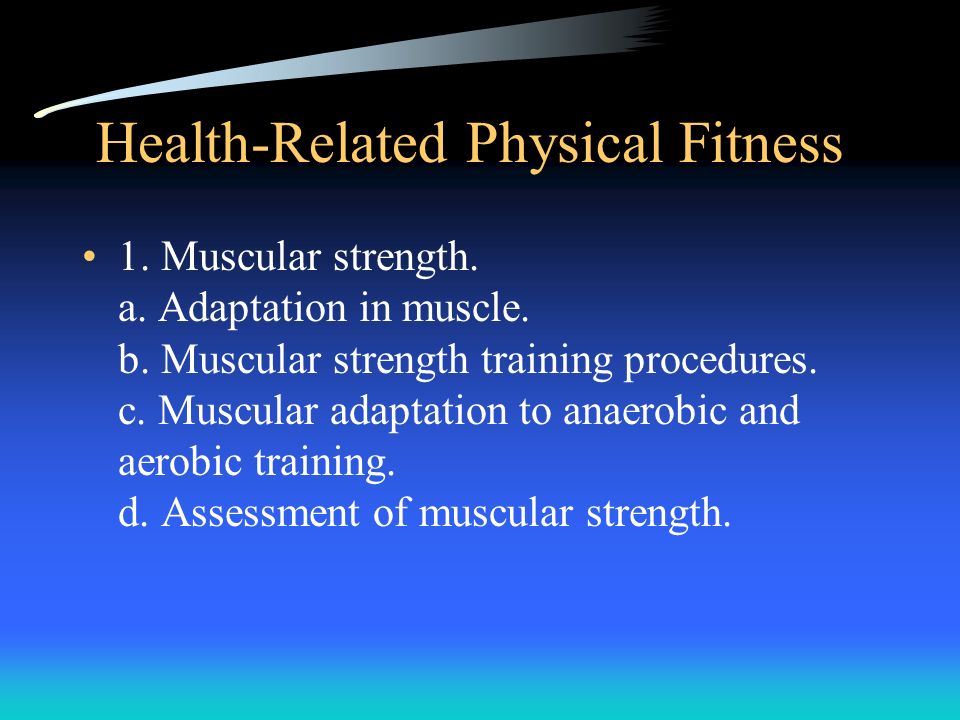 Health-Related Physical Fitness

• 1. Muscular strength.
a. Adaptation in muscle.
b. Muscular strength training procedures.
c. Muscular adaptation to anaerobic and aerobic training.
d. Assessment of muscular strength.